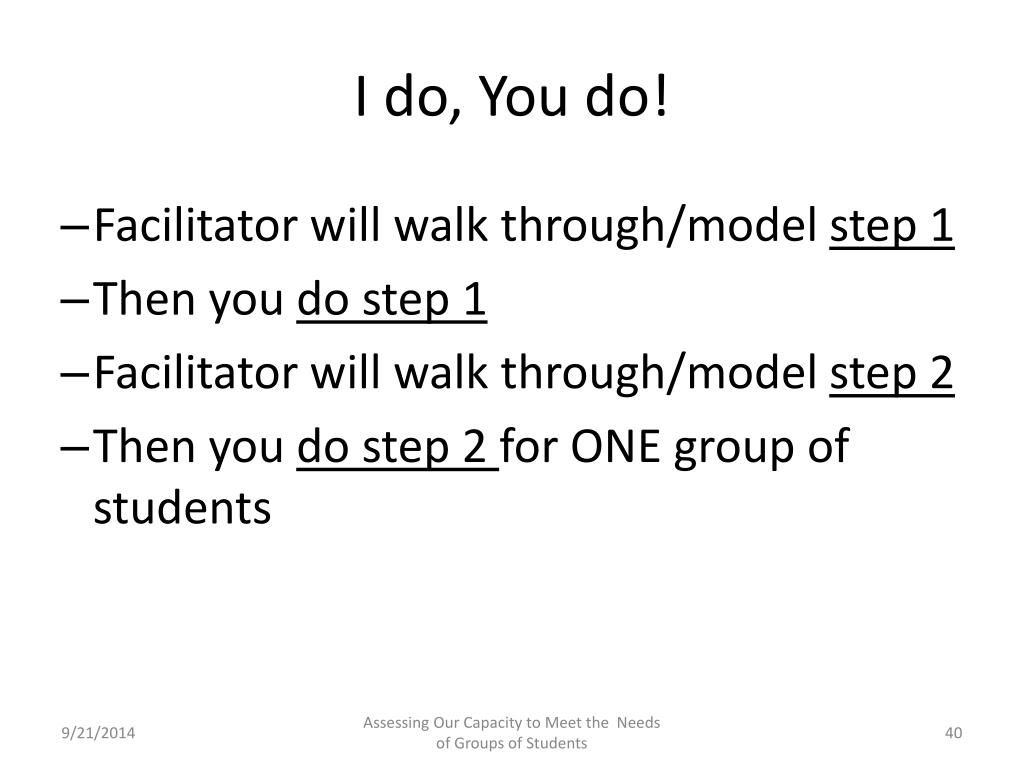 I do, You do!

– Facilitator will walk through/model step 1
– Then you do step 1
– Facilitator will walk through/model step 2
– Then you do step 2 for ONE group of students

9/21/2014

Assessing Our Capacity to Meet the Needs of Groups of Students

40